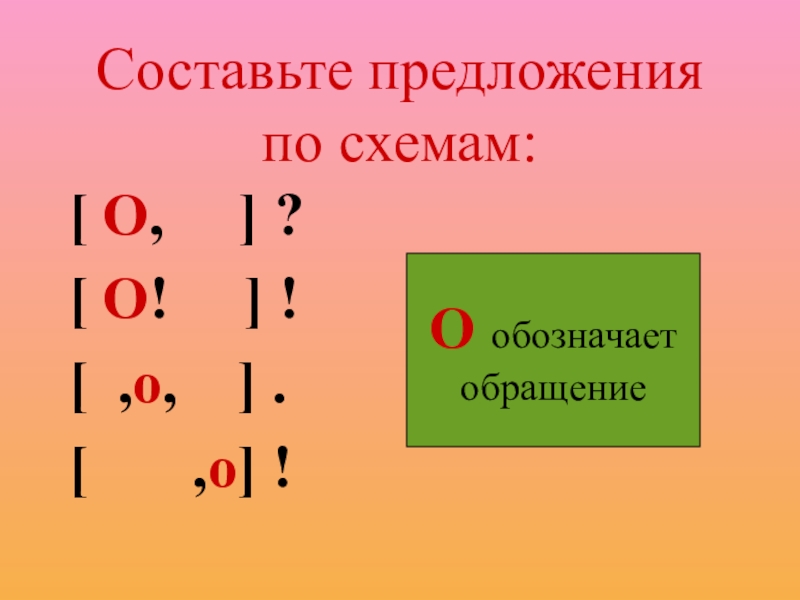 Составьте предложения по схемам:

[ О, ] ?

[ О! ] !

[ ,о, ] .

[ ,о] !

О обозначает обращение